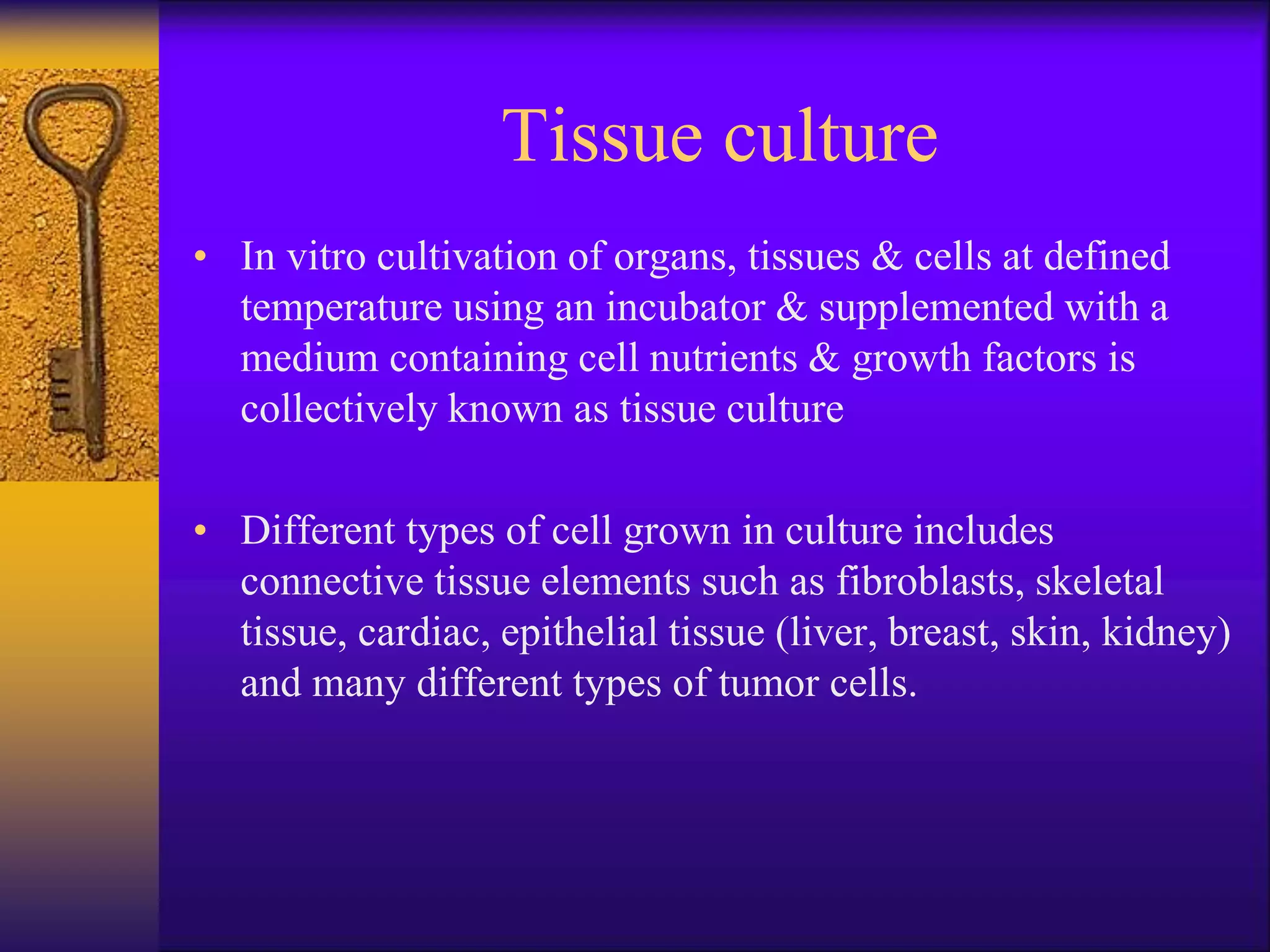 Tissue culture

• In vitro cultivation of organs, tissues & cells at defined temperature using an incubator & supplemented with a medium containing cell nutrients & growth factors is collectively known as tissue culture

• Different types of cell grown in culture includes connective tissue elements such as fibroblasts, skeletal tissue, cardiac, epithelial tissue (liver, breast, skin, kidney) and many different types of tumor cells.